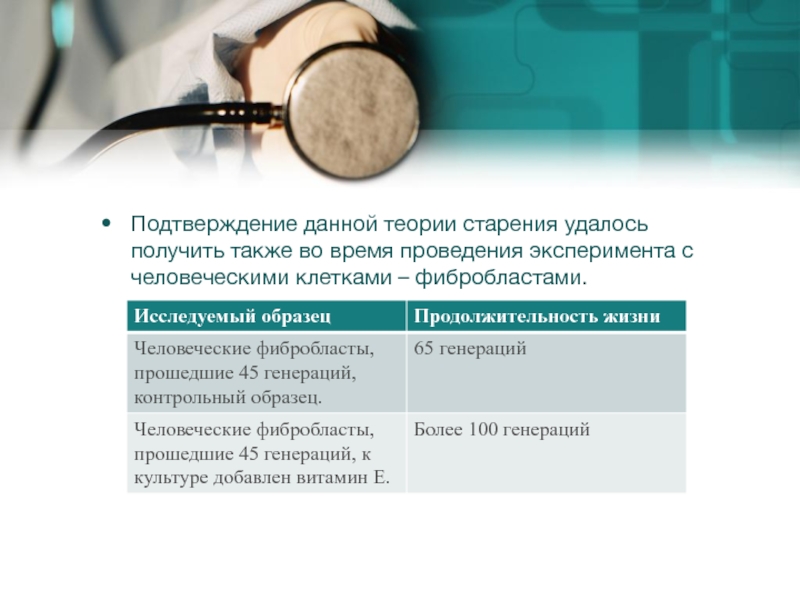 • Подтверждение данной теории старения удалось получить также во время проведения эксперимента с человеческими клетками – фибробластами.

| Исследуемый образец | Продолжительность жизни |
|---|---|
| Человеческие фибробласты, прошедшие 45 генераций, контрольный образец. | 65 генераций |
| Человеческие фибробласты, прошедшие 45 генераций, к культуре добавлен витамин Е. | Более 100 генераций |